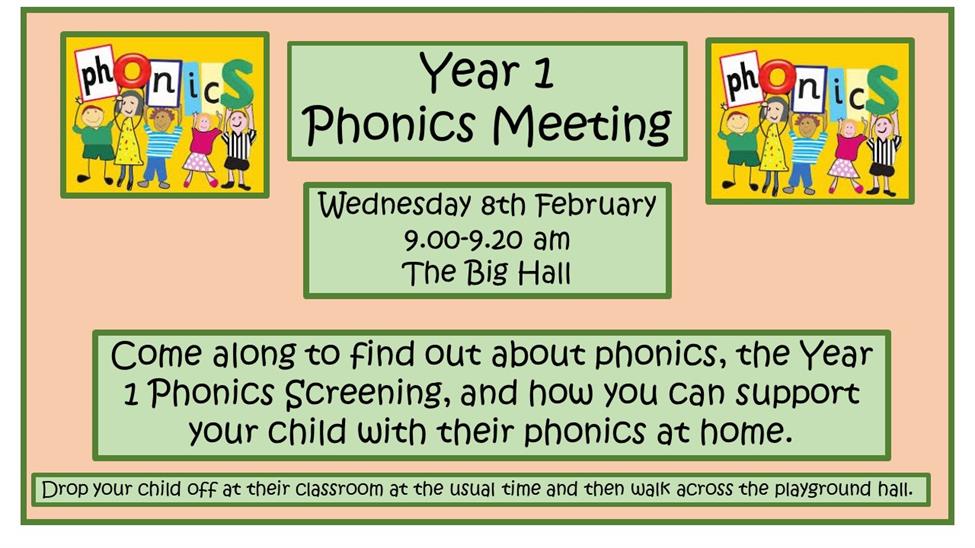 phonics

Year 1
Phonics Meeting

phonics

Wednesday 8th February
9.00-9.20 am
The Big Hall

Come along to find out about phonics, the Year 1 Phonics Screening, and how you can support your child with their phonics at home.

Drop your child off at their classroom at the usual time and then walk across the playground hall.